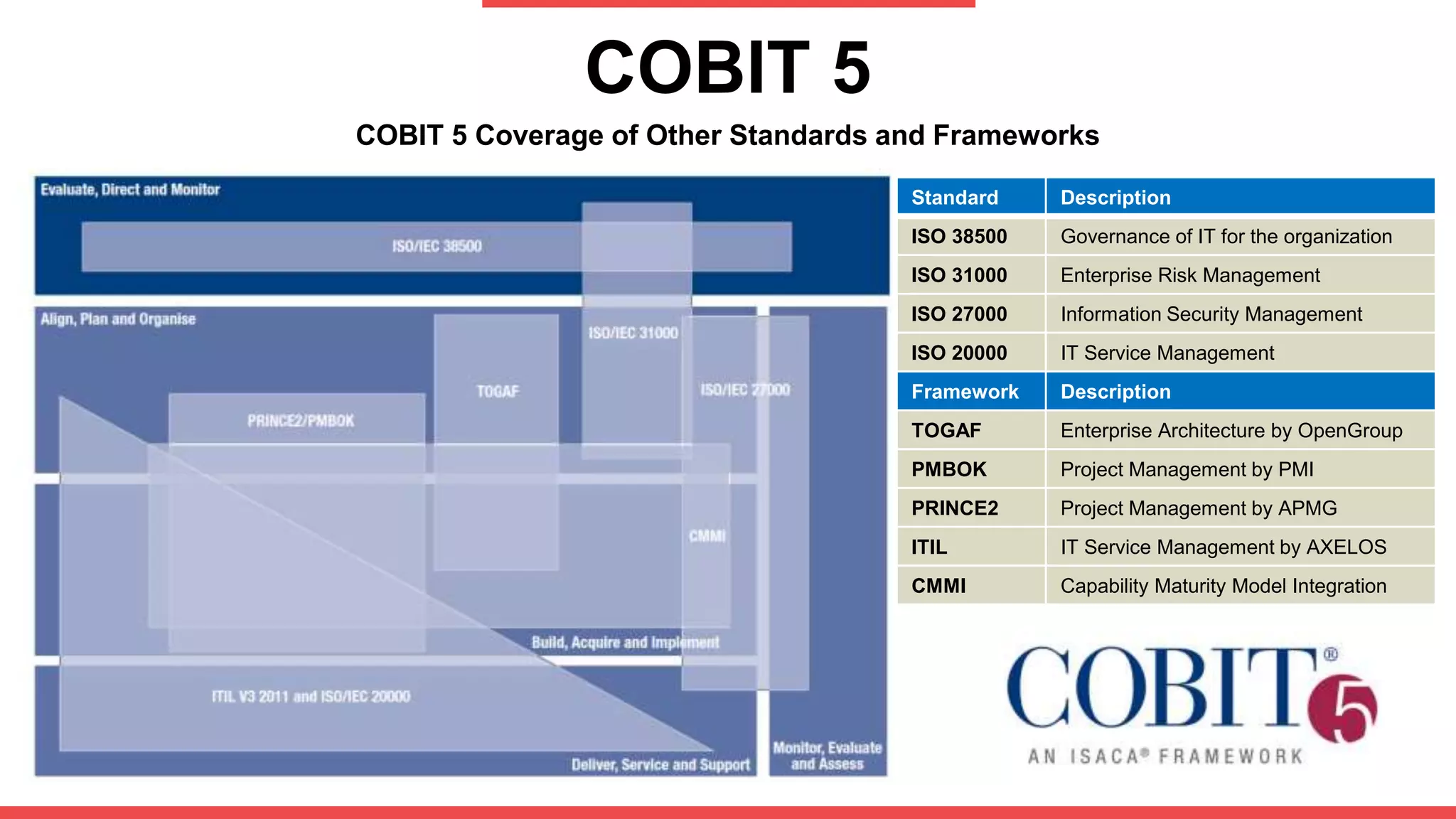 COBIT 5

COBIT 5 Coverage of Other Standards and Frameworks

Evaluate, Direct and Monitor

ISO/IEC 38500

Align, Plan and Organise

ISO/IEC 31000

TOGAF

ISO/IEC 27000

PRINCE2/PMBOK

CMMI

Build, Acquire and Implement

ITIL V3 2011 and ISO/IEC 20000

Deliver, Service and Support

Monitor, Evaluate and Assess

| Standard | Description |
|---|---|
| ISO 38500 | Governance of IT for the organization |
| ISO 31000 | Enterprise Risk Management |
| ISO 27000 | Information Security Management |
| ISO 20000 | IT Service Management |
| Framework | Description |
| TOGAF | Enterprise Architecture by OpenGroup |
| PMBOK | Project Management by PMI |
| PRINCE2 | Project Management by APMG |
| ITIL | IT Service Management by AXELOS |
| CMMI | Capability Maturity Model Integration |

COBIT® 5
AN ISACA® FRAMEWORK